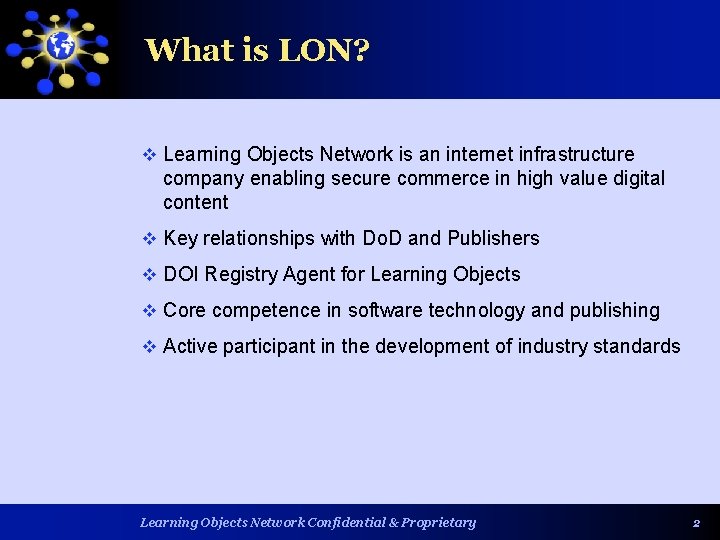 What is LON?

❖ Learning Objects Network is an internet infrastructure company enabling secure commerce in high value digital content

❖ Key relationships with DoD and Publishers

❖ DOI Registry Agent for Learning Objects

❖ Core competence in software technology and publishing

❖ Active participant in the development of industry standards

Learning Objects Network Confidential & Proprietary

2